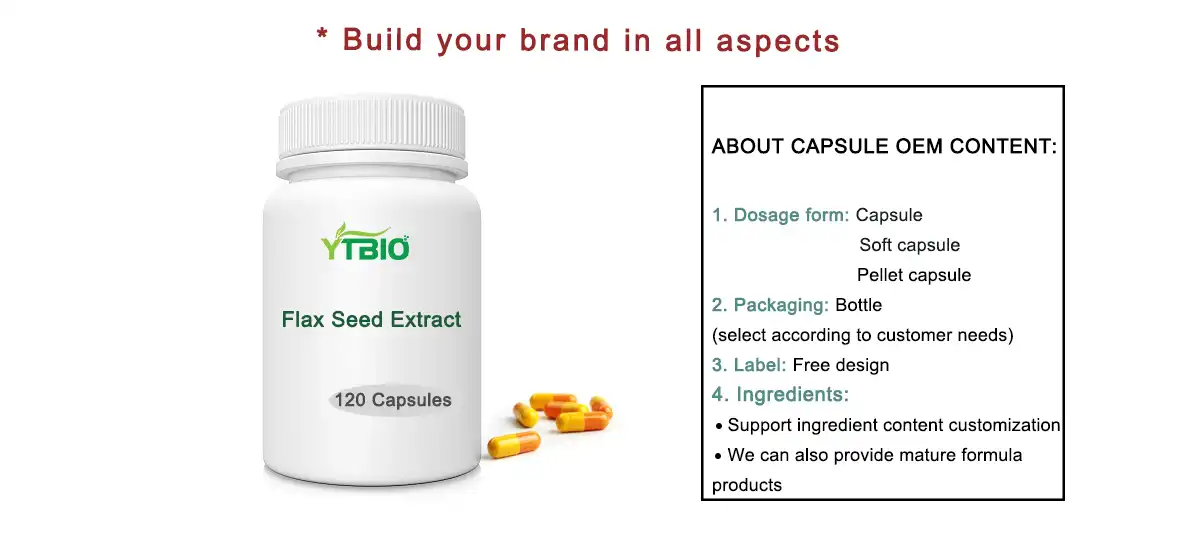 * Build your brand in all aspects

YTBIO

Flax Seed Extract

120 Capsules

ABOUT CAPSULE OEM CONTENT:

1. Dosage form: Capsule
Soft capsule
Pellet capsule
2. Packaging: Bottle
(select according to customer needs)
3. Label: Free design
4. Ingredients:
• Support ingredient content customization
• We can also provide mature formula products